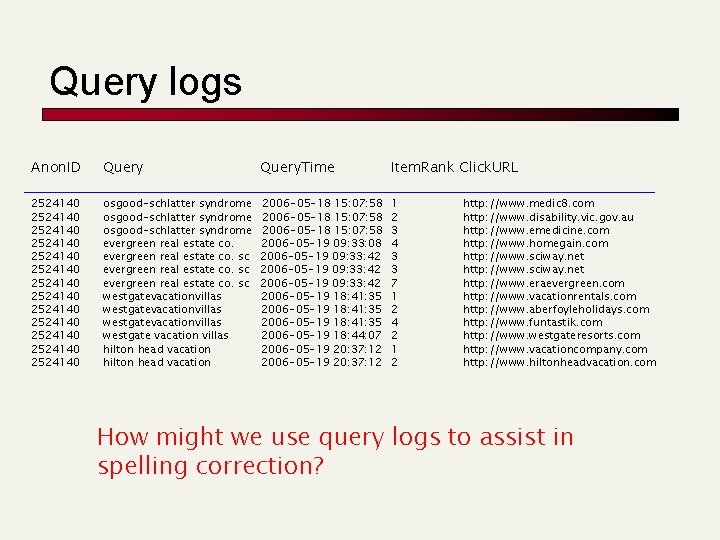 Query logs

| AnonID | Query | QueryTime | ItemRank | ClickURL |
|---|---|---|---|---|
| 2524140 | osgood-schlatter syndrome | 2006-05-18 15:07:58 | 1 | http://www.medic8.com |
| 2524140 | osgood-schlatter syndrome | 2006-05-18 15:07:58 | 2 | http://www.disability.vic.gov.au |
| 2524140 | osgood-schlatter syndrome | 2006-05-18 15:07:58 | 3 | http://www.emedicine.com |
| 2524140 | evergreen real estate co. | 2006-05-19 09:33:08 | 4 | http://www.homegain.com |
| 2524140 | evergreen real estate co. sc | 2006-05-19 09:33:42 | 3 | http://www.sciway.net |
| 2524140 | evergreen real estate co. sc | 2006-05-19 09:33:42 | 3 | http://www.sciway.net |
| 2524140 | evergreen real estate co. sc | 2006-05-19 09:33:42 | 7 | http://www.eraevergreen.com |
| 2524140 | westgatevacationvillas | 2006-05-19 18:41:35 | 1 | http://www.vacationrentals.com |
| 2524140 | westgatevacationvillas | 2006-05-19 18:41:35 | 2 | http://www.aberfoyleholidays.com |
| 2524140 | westgatevacationvillas | 2006-05-19 18:41:35 | 4 | http://www.funtastik.com |
| 2524140 | westgate vacation villas | 2006-05-19 18:44:07 | 2 | http://www.westgateresorts.com |
| 2524140 | hilton head vacation | 2006-05-19 20:37:12 | 1 | http://www.vacationcompany.com |
| 2524140 | hilton head vacation | 2006-05-19 20:37:12 | 2 | http://www.hiltonheadvacation.com |

How might we use query logs to assist in spelling correction?